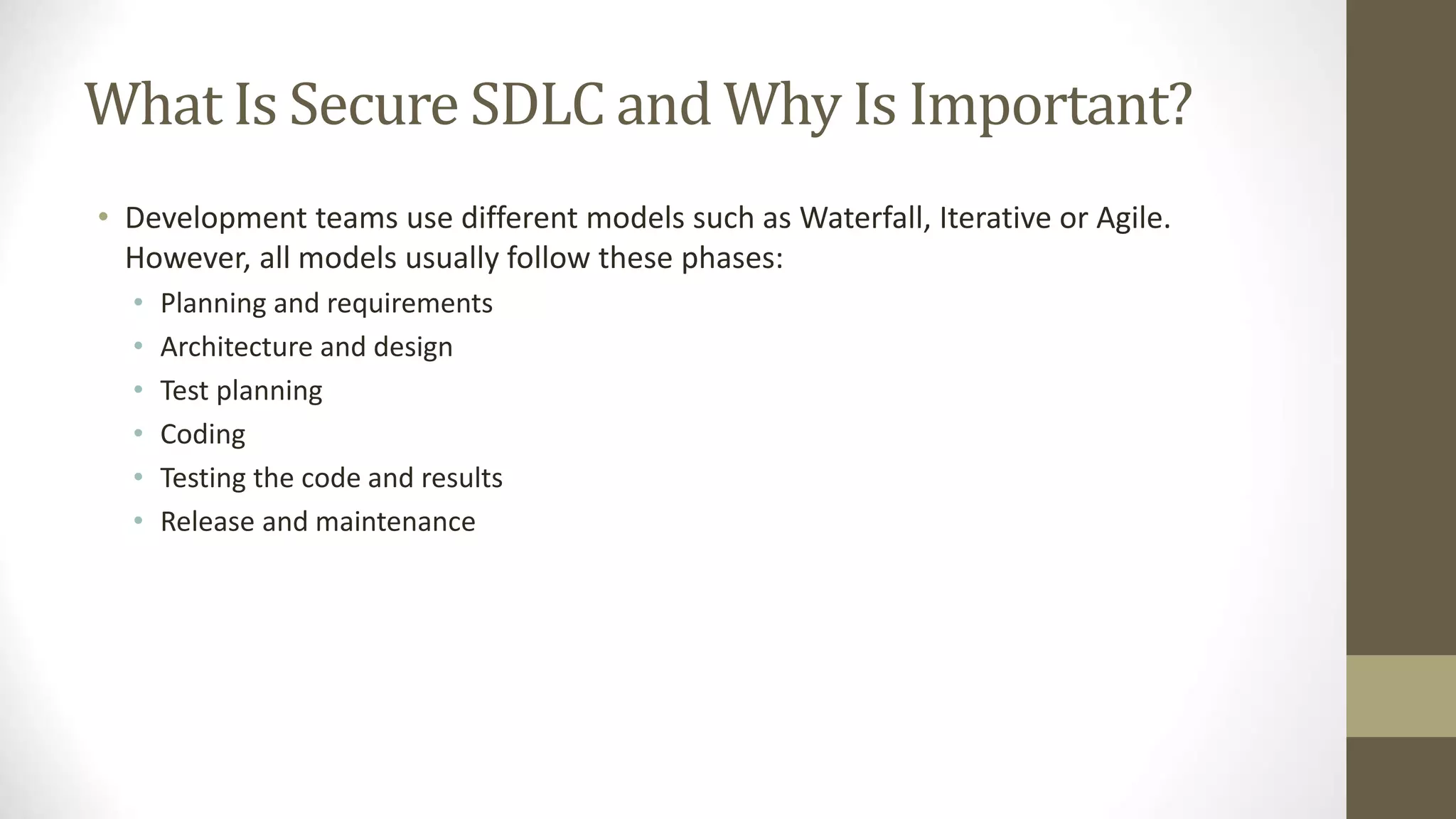 What Is Secure SDLC and Why Is Important?

• Development teams use different models such as Waterfall, Iterative or Agile. However, all models usually follow these phases:
  • Planning and requirements
  • Architecture and design
  • Test planning
  • Coding
  • Testing the code and results
  • Release and maintenance